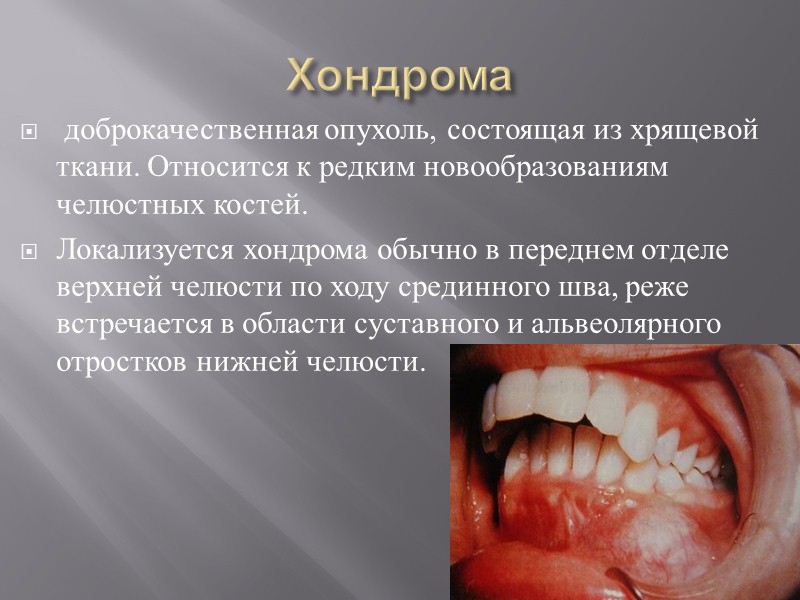 Хондрома

доброкачественная опухоль, состоящая из хрящевой ткани. Относится к редким новообразованиям челюстных костей.

Локализуется хондрома обычно в переднем отделе верхней челюсти по ходу срединного шва, реже встречается в области суставного и альвеолярного отростков нижней челюсти.